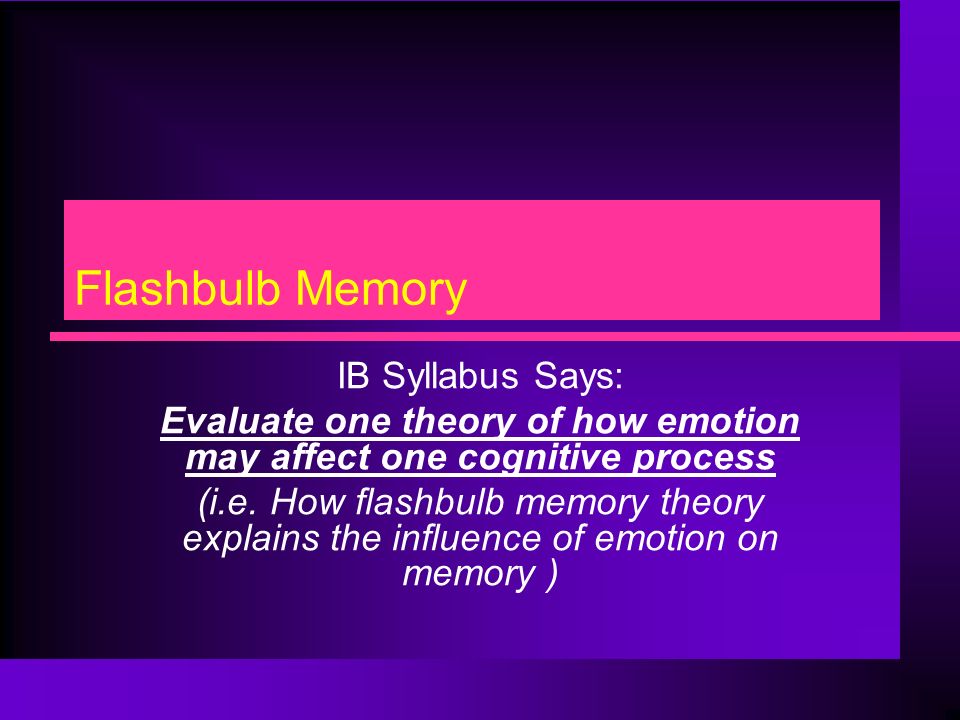 Flashbulb Memory

IB Syllabus Says:

Evaluate one theory of how emotion may affect one cognitive process

(i.e. How flashbulb memory theory explains the influence of emotion on memory )